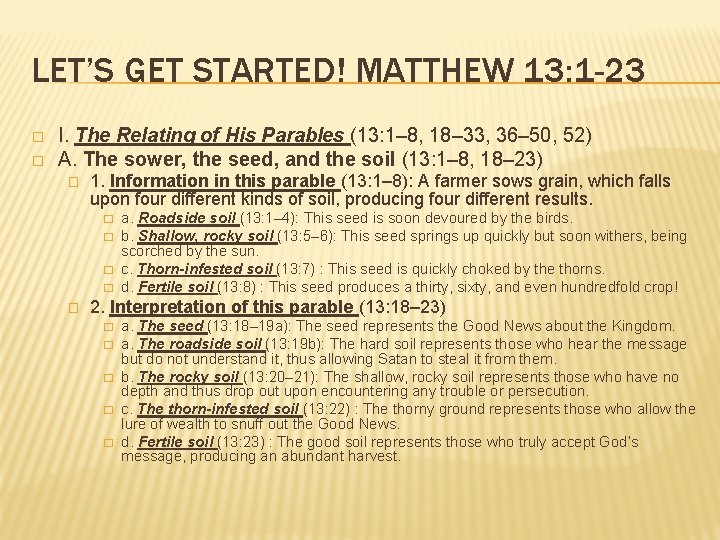 LET'S GET STARTED! MATTHEW 13:1-23

I. The Relating of His Parables (13:1–8, 18–33, 36–50, 52)

A. The sower, the seed, and the soil (13:1–8, 18–23)

1. Information in this parable (13:1–8): A farmer sows grain, which falls upon four different kinds of soil, producing four different results.

a. Roadside soil (13:1–4): This seed is soon devoured by the birds.

b. Shallow, rocky soil (13:5–6): This seed springs up quickly but soon withers, being scorched by the sun.

c. Thorn-infested soil (13:7) : This seed is quickly choked by the thorns.

d. Fertile soil (13:8) : This seed produces a thirty, sixty, and even hundredfold crop!

2. Interpretation of this parable (13:18–23)

a. The seed (13:18–19a): The seed represents the Good News about the Kingdom.

a. The roadside soil (13:19b): The hard soil represents those who hear the message but do not understand it, thus allowing Satan to steal it from them.

b. The rocky soil (13:20–21): The shallow, rocky soil represents those who have no depth and thus drop out upon encountering any trouble or persecution.

c. The thorn-infested soil (13:22) : The thorny ground represents those who allow the lure of wealth to snuff out the Good News.

d. Fertile soil (13:23) : The good soil represents those who truly accept God's message, producing an abundant harvest.